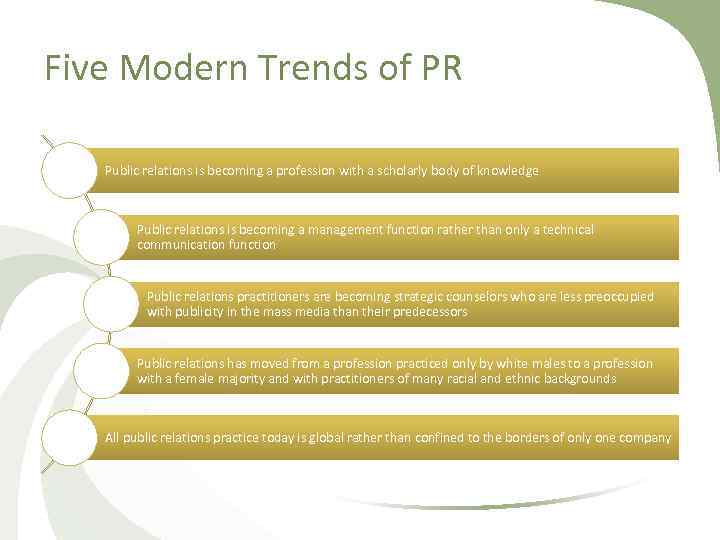 Five Modern Trends of PR

Public relations is becoming a profession with a scholarly body of knowledge

Public relations is becoming a management function rather than only a technical communication function

Public relations practitioners are becoming strategic counselors who are less preoccupied with publicity in the mass media than their predecessors

Public relations has moved from a profession practiced only by white males to a profession with a female majority and with practitioners of many racial and ethnic backgrounds

All public relations practice today is global rather than confined to the borders of only one company